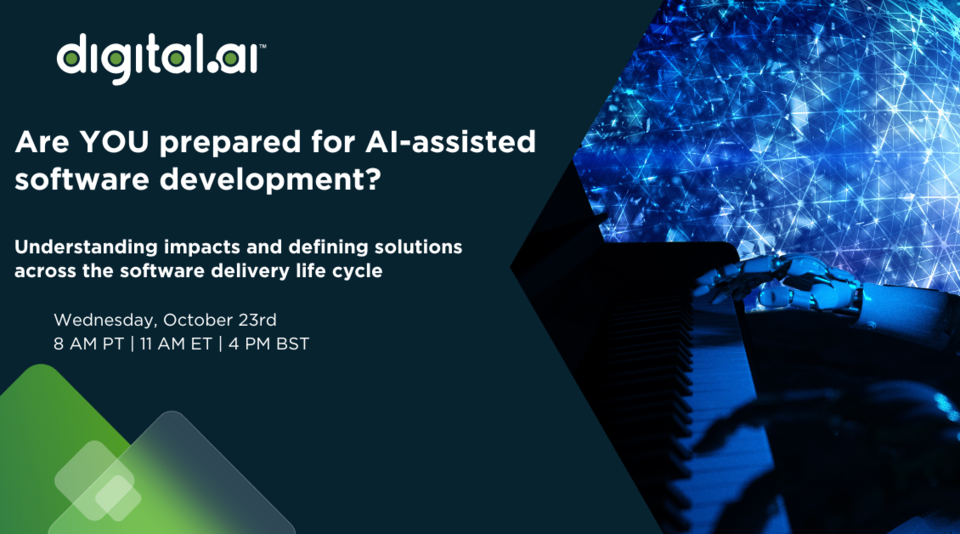 digital.ai™

Are YOU prepared for AI-assisted software development?

Understanding impacts and defining solutions across the software delivery life cycle

Wednesday, October 23rd
8 AM PT | 11 AM ET | 4 PM BST